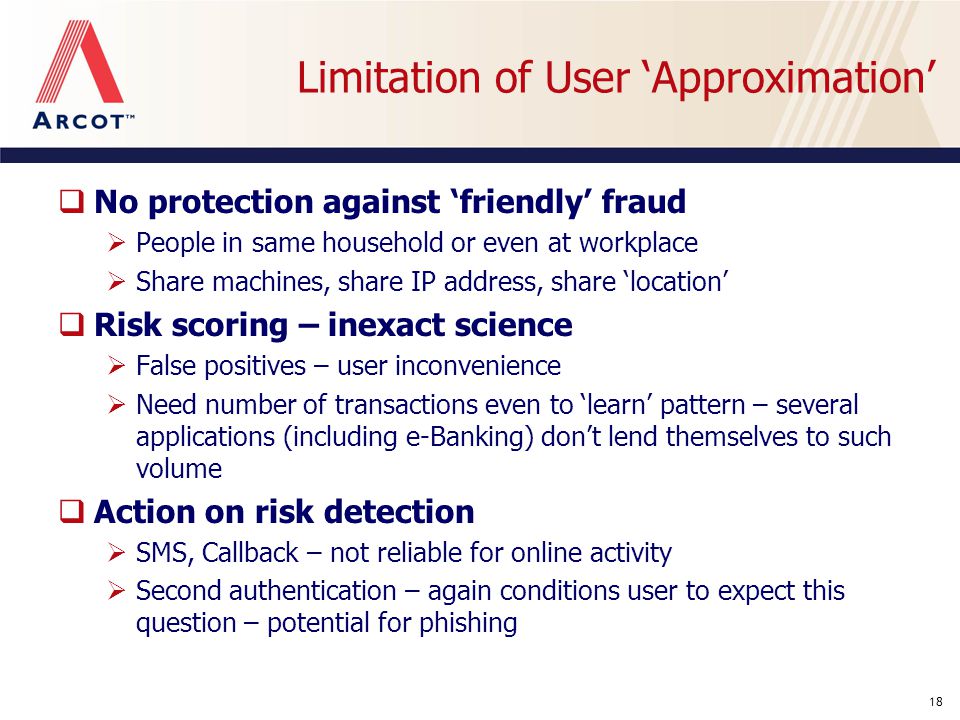 ARCOT™

Limitation of User ‘Approximation’

❑ No protection against ‘friendly’ fraud
➢ People in same household or even at workplace
➢ Share machines, share IP address, share ‘location’

❑ Risk scoring – inexact science
➢ False positives – user inconvenience
➢ Need number of transactions even to ‘learn’ pattern – several applications (including e-Banking) don’t lend themselves to such volume

❑ Action on risk detection
➢ SMS, Callback – not reliable for online activity
➢ Second authentication – again conditions user to expect this question – potential for phishing

18